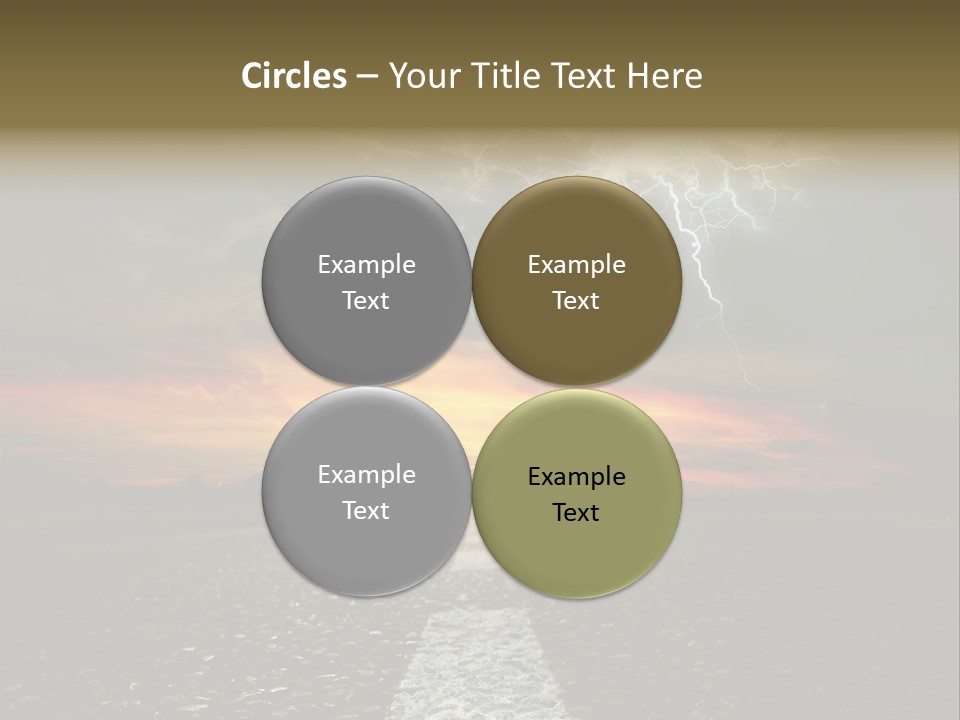 Circles – Your Title Text Here

Example Text

Example Text

Example Text

Example Text